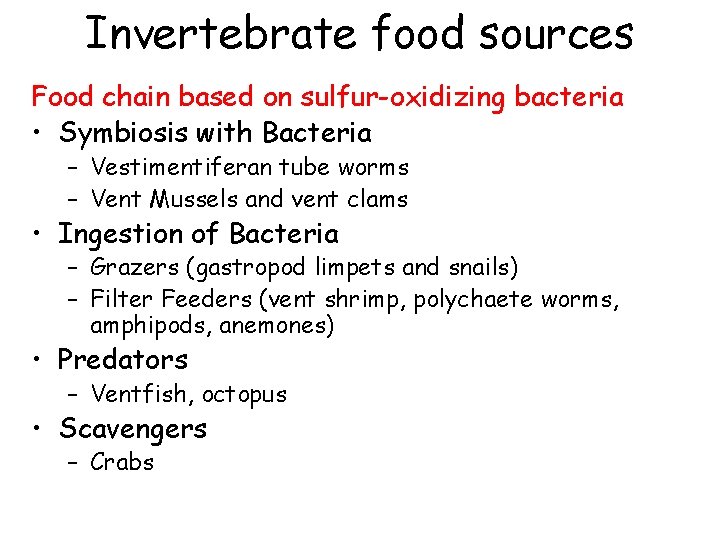 Invertebrate food sources

Food chain based on sulfur-oxidizing bacteria

• Symbiosis with Bacteria
– Vestimentiferan tube worms
– Vent Mussels and vent clams
• Ingestion of Bacteria
– Grazers (gastropod limpets and snails)
– Filter Feeders (vent shrimp, polychaete worms, amphipods, anemones)
• Predators
– Ventfish, octopus
• Scavengers
– Crabs